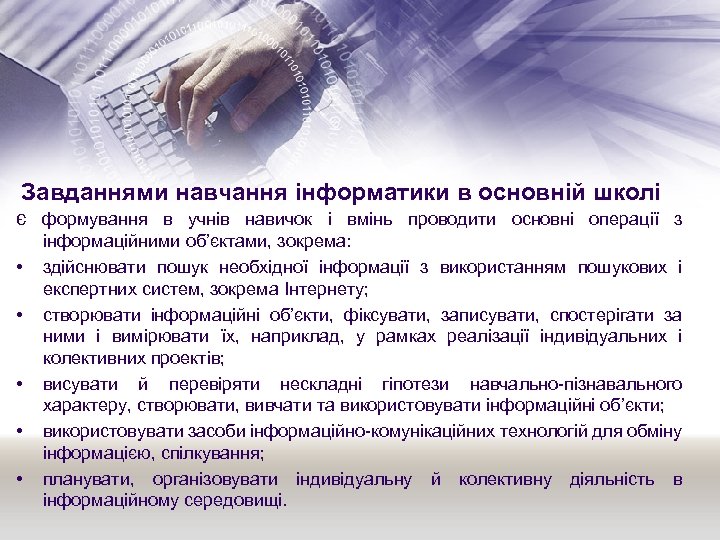 Завданнями навчання інформатики в основній школі

є формування в учнів навичок і вмінь проводити основні операції з інформаційними об'єктами, зокрема:

• здійснювати пошук необхідної інформації з використанням пошукових і експертних систем, зокрема Інтернету;

• створювати інформаційні об'єкти, фіксувати, записувати, спостерігати за ними і вимірювати їх, наприклад, у рамках реалізації індивідуальних і колективних проектів;

• висувати й перевіряти нескладні гіпотези навчально-пізнавального характеру, створювати, вивчати та використовувати інформаційні об'єкти;

• використовувати засоби інформаційно-комунікаційних технологій для обміну інформацією, спілкування;

• планувати, організовувати індивідуальну й колективну діяльність в інформаційному середовищі.